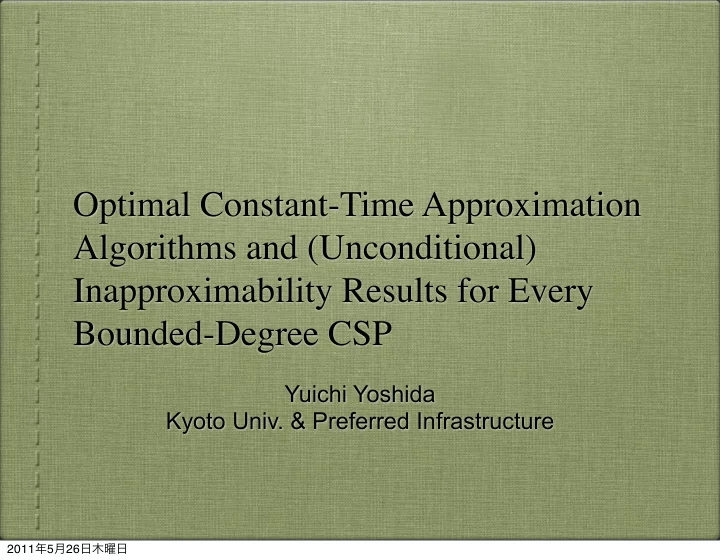 Optimal Constant-Time Approximation Algorithms and (Unconditional) Inapproximability Results for Every Bounded-Degree CSP

Yuichi Yoshida
Kyoto Univ. & Preferred Infrastructure

2011年5月26日木曜日